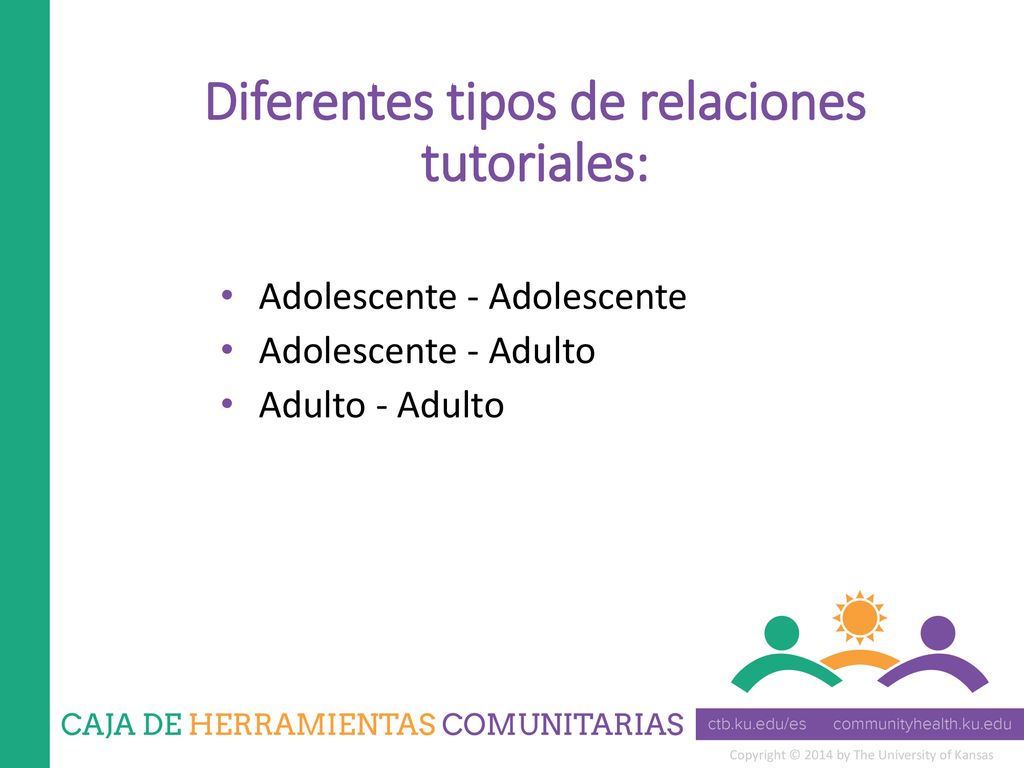 Diferentes tipos de relaciones tutoriales:

• Adolescente - Adolescente
• Adolescente - Adulto
• Adulto - Adulto

CAJA DE HERRAMIENTAS COMUNITARIAS

ctb.ku.edu/es communityhealth.ku.edu

Copyright © 2014 by The University of Kansas